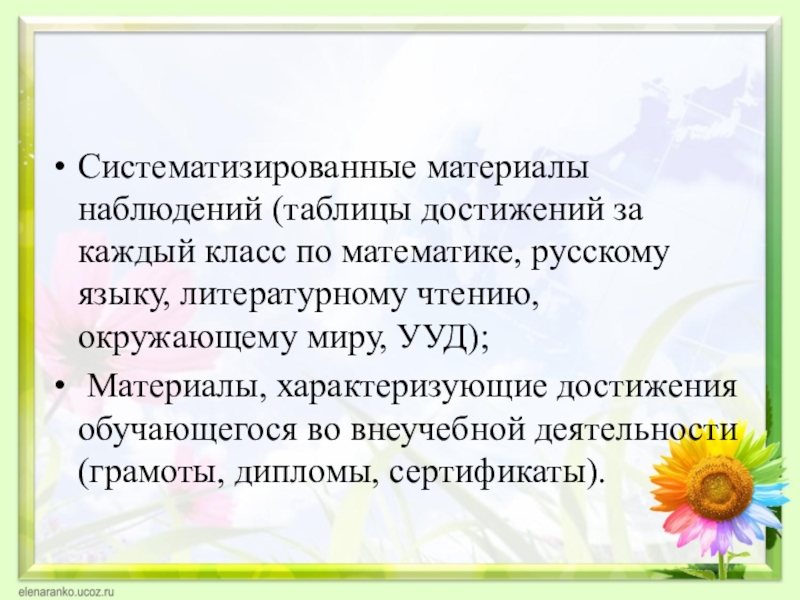 • Систематизированные материалы наблюдений (таблицы достижений за каждый класс по математике, русскому языку, литературному чтению, окружающему миру, УУД);

• Материалы, характеризующие достижения обучающегося во внеучебной деятельности (грамоты, дипломы, сертификаты).

elenaranko.ucoz.ru